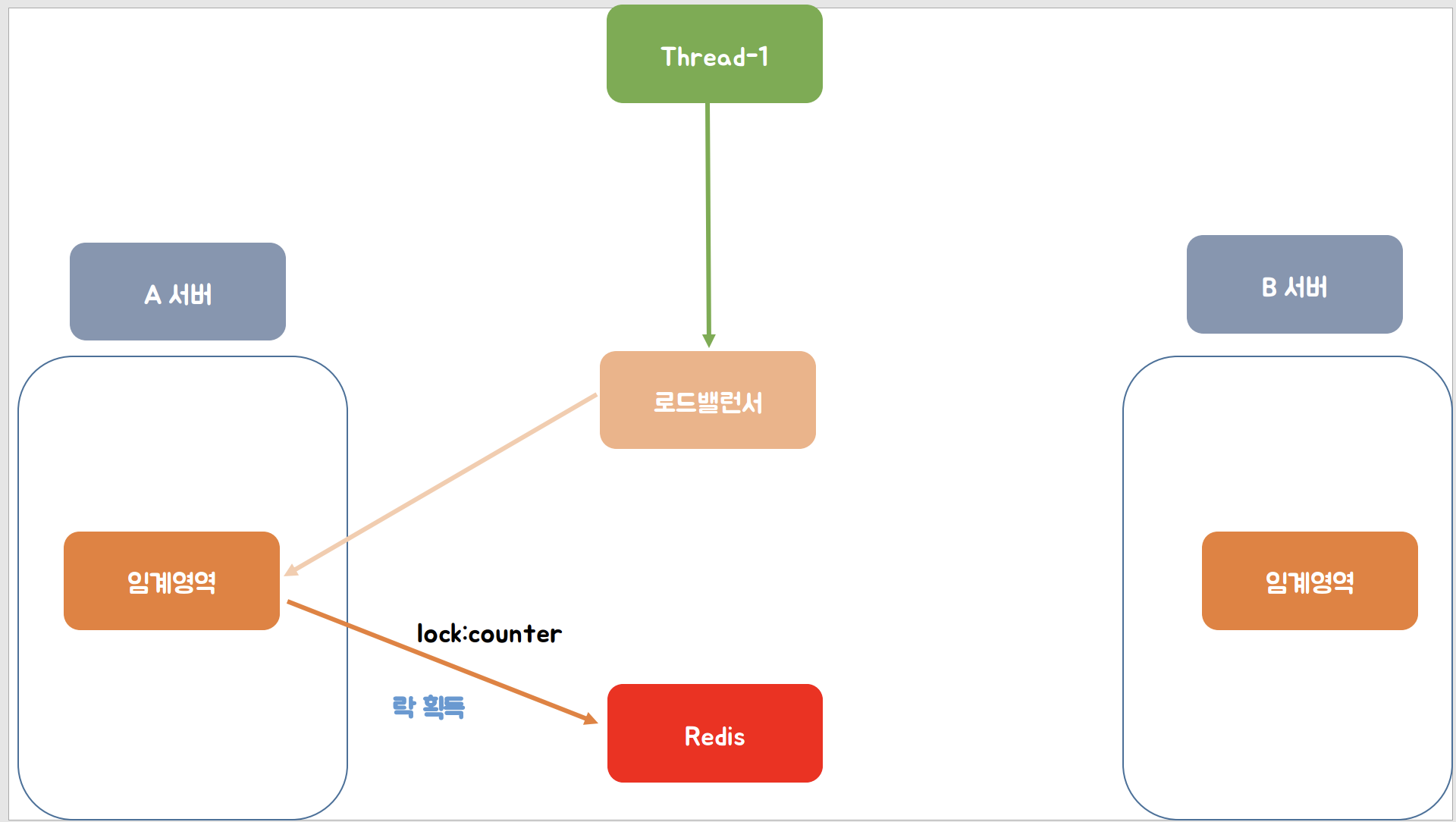 Thread-1

A 서버

B 서버

로드밸런서

임계영역

임계영역

lock:counter

락 획득

Redis